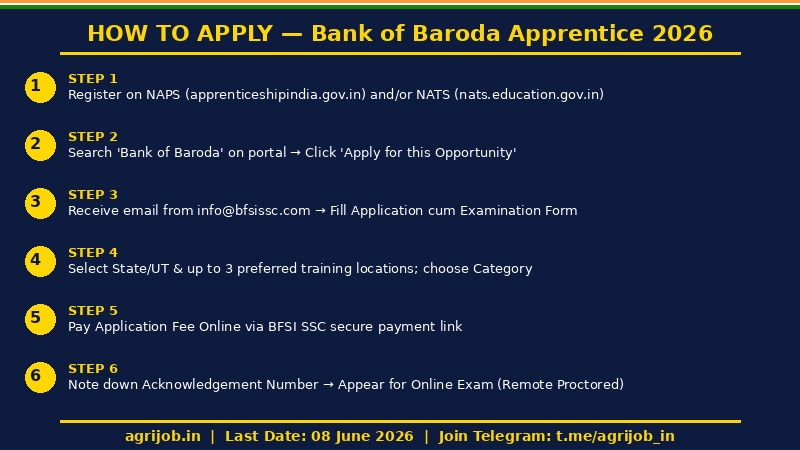 HOW TO APPLY — Bank of Baroda Apprentice 2026

1
STEP 1
Register on NAPS (apprenticeshipindia.gov.in) and/or NATS (nats.education.gov.in)

2
STEP 2
Search 'Bank of Baroda' on portal → Click 'Apply for this Opportunity'

3
STEP 3
Receive email from info@bfsissc.com → Fill Application cum Examination Form

4
STEP 4
Select State/UT & up to 3 preferred training locations; choose Category

5
STEP 5
Pay Application Fee Online via BFSI SSC secure payment link

6
STEP 6
Note down Acknowledgement Number → Appear for Online Exam (Remote Proctored)

agrijob.in | Last Date: 08 June 2026 | Join Telegram: t.me/agrijob_in